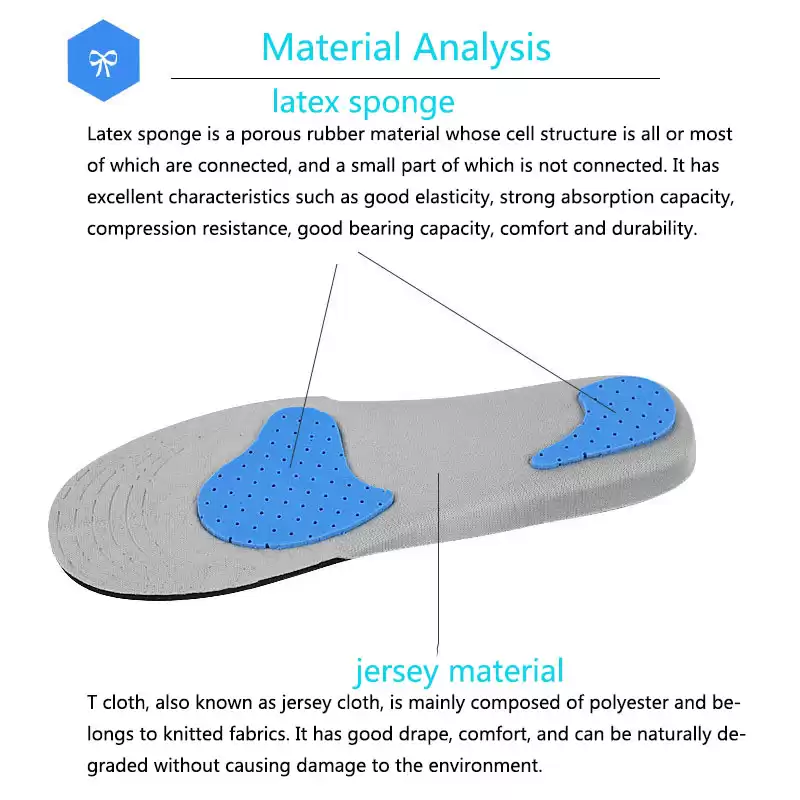 Material Analysis

latex sponge

Latex sponge is a porous rubber material whose cell structure is all or most of which are connected, and a small part of which is not connected. It has excellent characteristics such as good elasticity, strong absorption capacity, compression resistance, good bearing capacity, comfort and durability.

jersey material

T cloth, also known as jersey cloth, is mainly composed of polyester and belongs to knitted fabrics. It has good drape, comfort, and can be naturally degraded without causing damage to the environment.